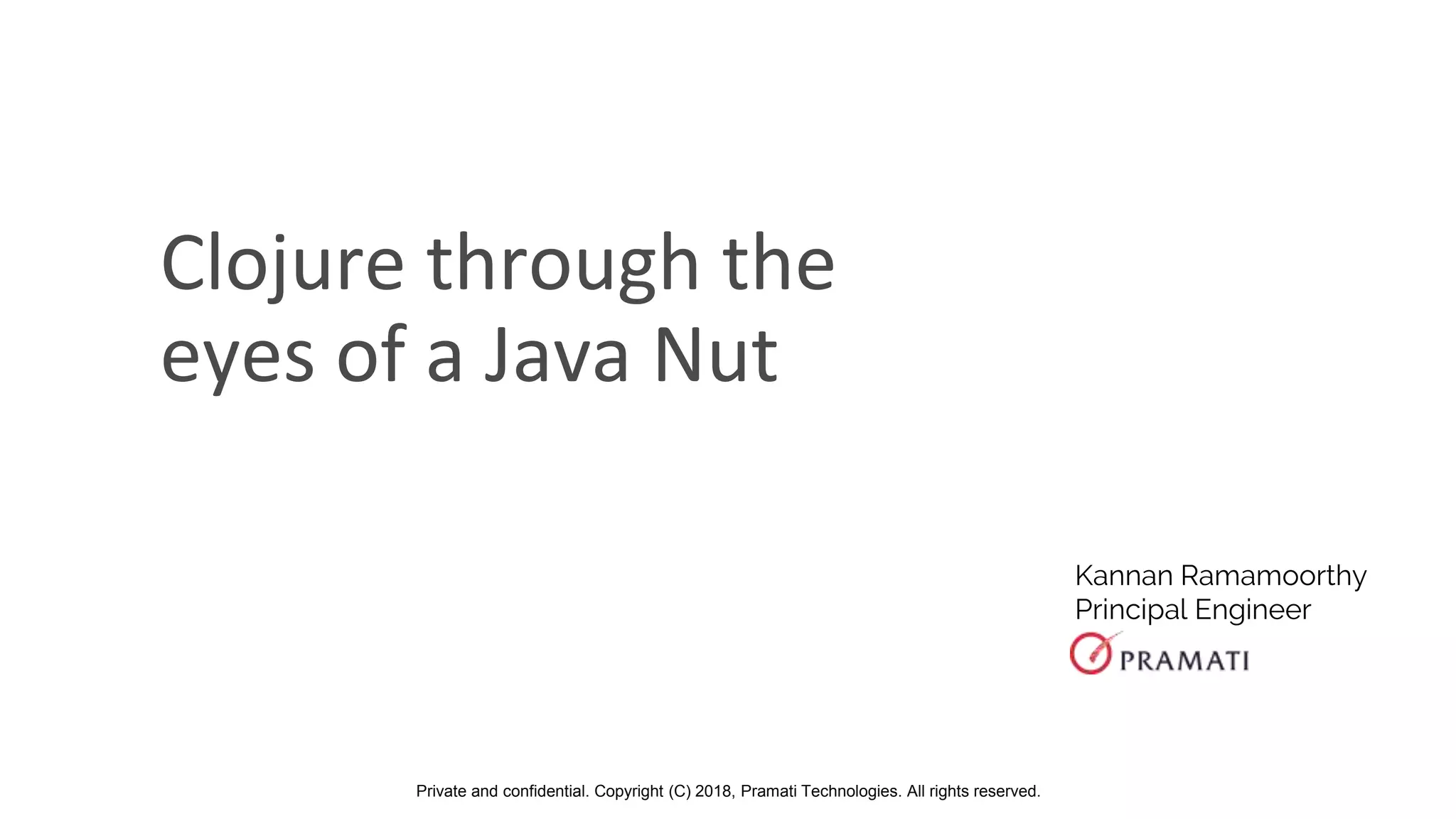 Clojure through the eyes of a Java Nut

Kannan Ramamoorthy
Principal Engineer

PRAMATI

Private and confidential. Copyright (C) 2018, Pramati Technologies. All rights reserved.